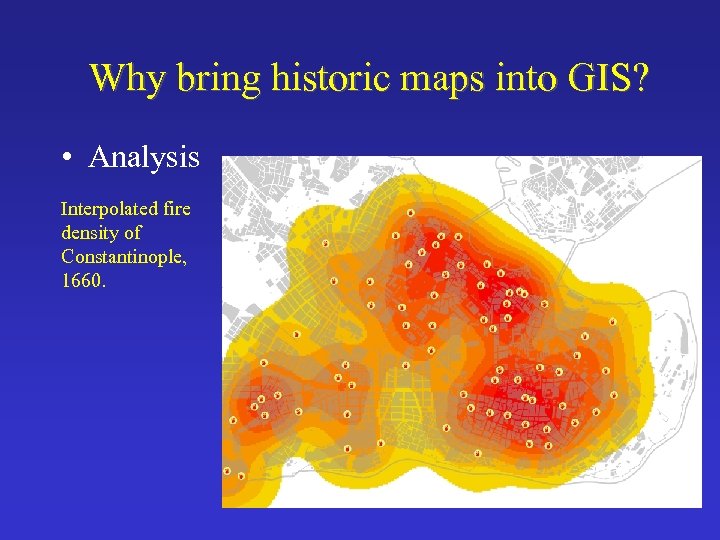 Why bring historic maps into GIS?

• Analysis

Interpolated fire density of Constantinople, 1660.